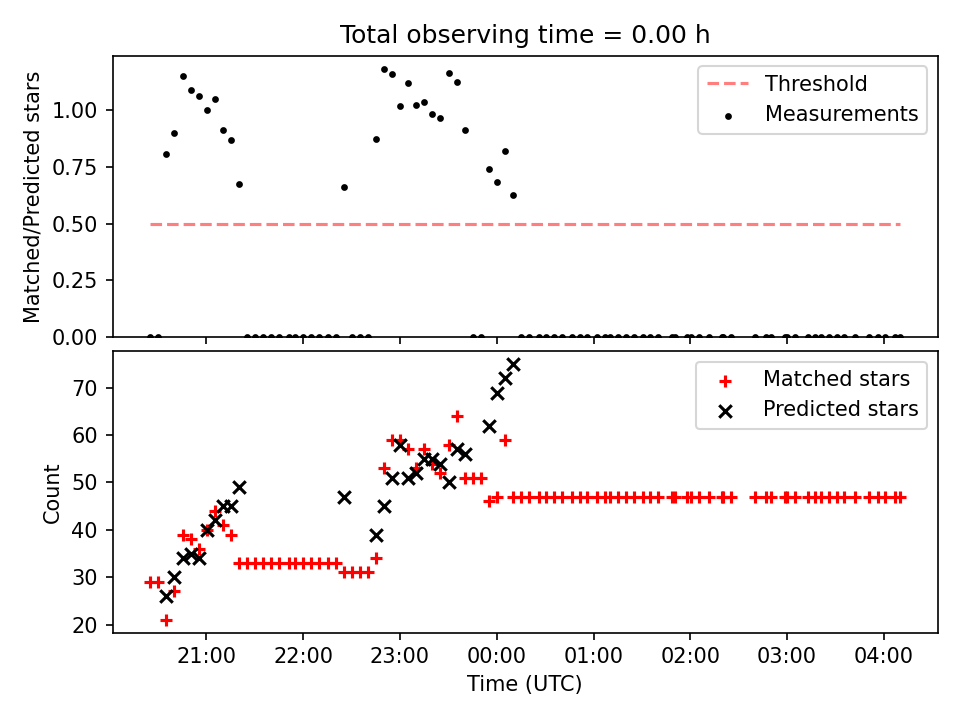 Total observing time = 0.00 h

Matched/Predicted stars

1.00
0.75
0.50
0.25
0.00

Threshold
Measurements

Count

70
60
50
40
30
20

Matched stars
Predicted stars

21:00
22:00
23:00
00:00
01:00
02:00
03:00
04:00

Time (UTC)